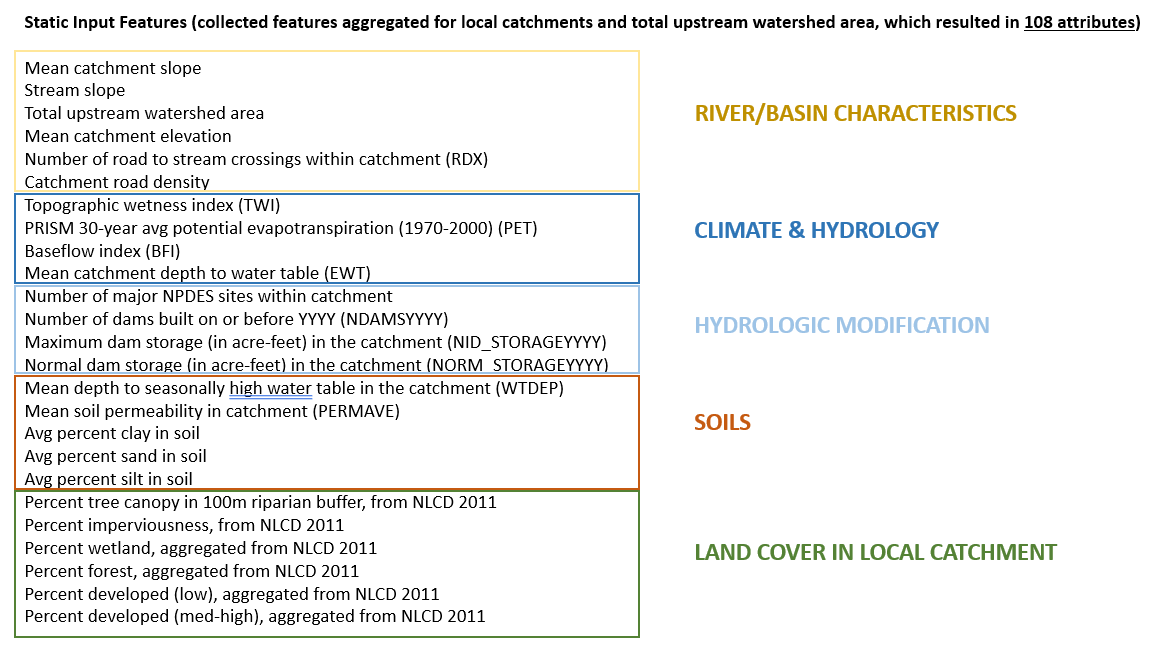 Static Input Features (collected features aggregated for local catchments and total upstream watershed area, which resulted in 108 attributes)

Mean catchment slope
Stream slope
Total upstream watershed area
Mean catchment elevation
Number of road to stream crossings within catchment (RDX)
Catchment road density

RIVER/BASIN CHARACTERISTICS

Topographic wetness index (TWI)
PRISM 30-year avg potential evapotranspiration (1970-2000) (PET)
Baseflow index (BFI)
Mean catchment depth to water table (EWT)

CLIMATE & HYDROLOGY

Number of major NPDES sites within catchment
Number of dams built on or before YYYY (NDAMSYYYY)
Maximum dam storage (in acre-feet) in the catchment (NID_STORAGEYYYY)
Normal dam storage (in acre-feet) in the catchment (NORM_STORAGEYYYY)

HYDROLOGIC MODIFICATION

Mean depth to seasonally high water table in the catchment (WTDEP)
Mean soil permeability in catchment (PERMAVE)
Avg percent clay in soil
Avg percent sand in soil
Avg percent silt in soil

SOILS

Percent tree canopy in 100m riparian buffer, from NLCD 2011
Percent imperviousness, from NLCD 2011
Percent wetland, aggregated from NLCD 2011
Percent forest, aggregated from NLCD 2011
Percent developed (low), aggregated from NLCD 2011
Percent developed (med-high), aggregated from NLCD 2011

LAND COVER IN LOCAL CATCHMENT